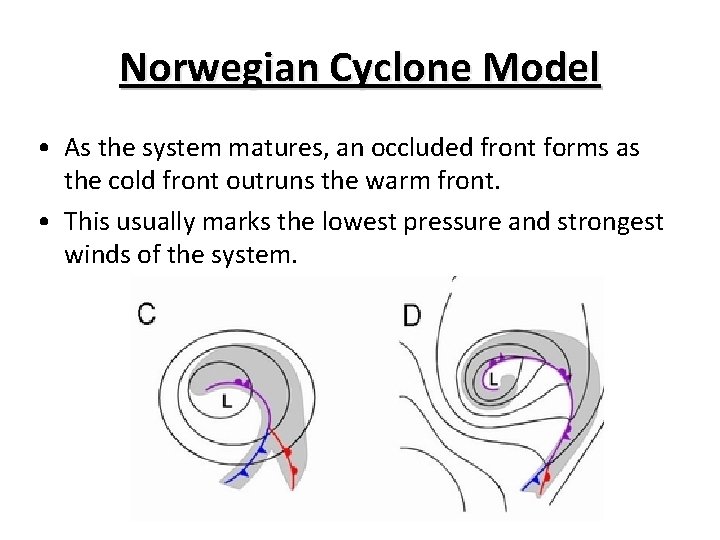 Norwegian Cyclone Model

• As the system matures, an occluded front forms as the cold front outruns the warm front.

• This usually marks the lowest pressure and strongest winds of the system.

C

L

D

L